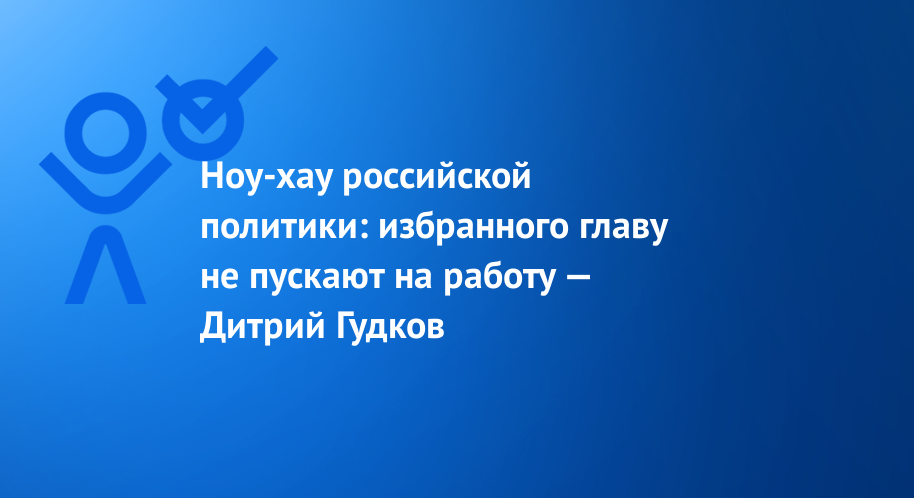 Ноу-хау российской политики: избранного главу не пускают на работу — Дитрий Гудков